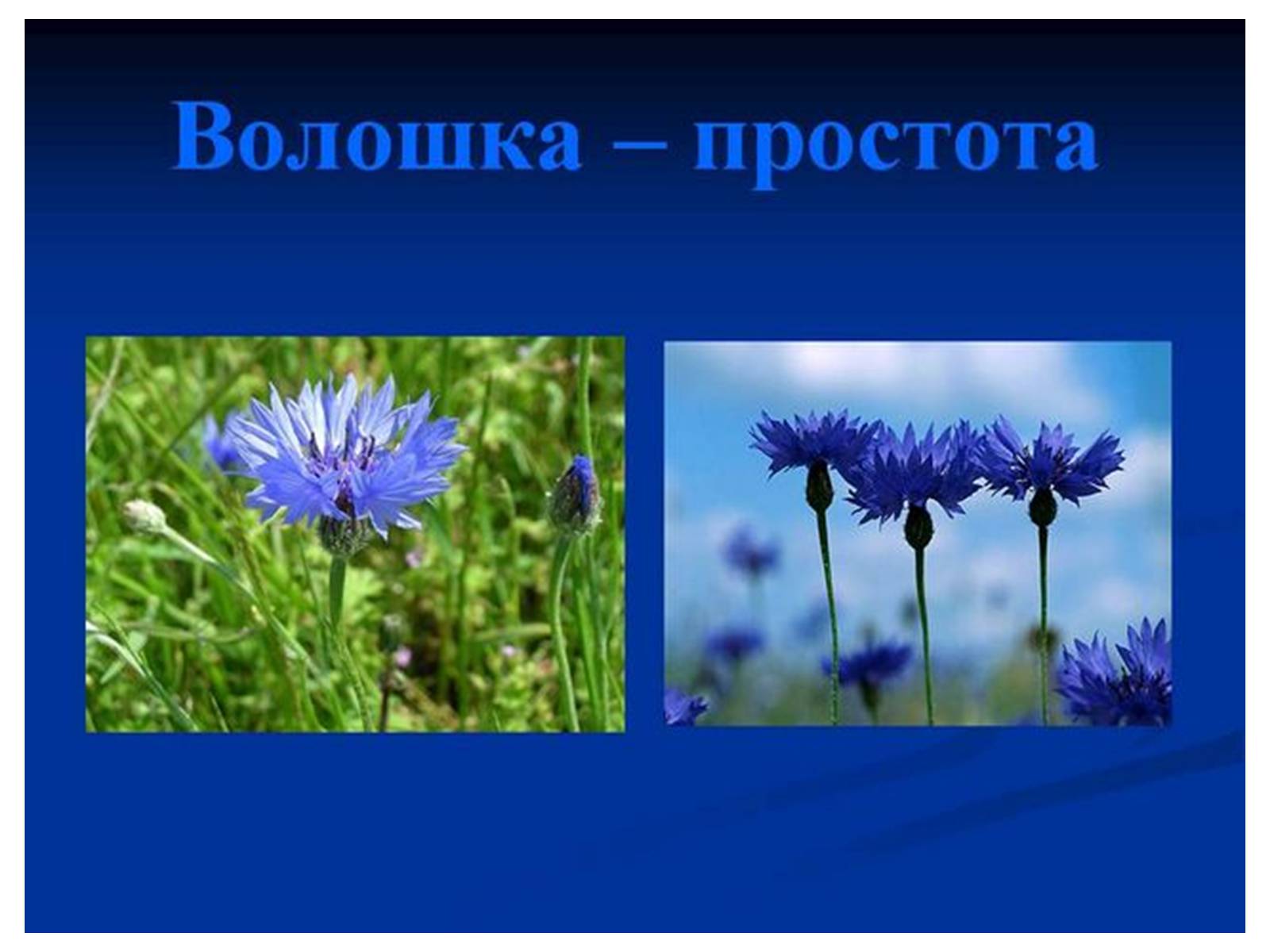 Волошка – простота